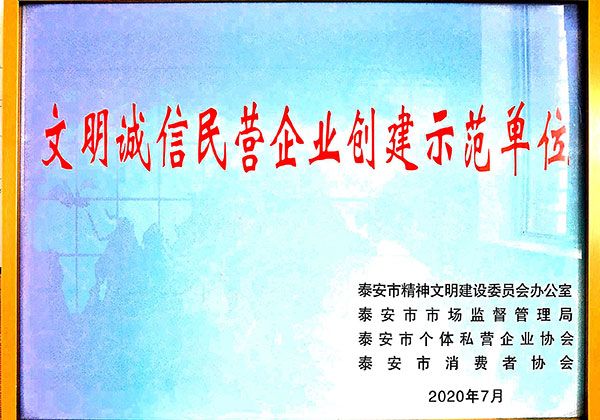 文明诚信民营企业创建示范单位

泰安市精神文明建设委员会办公室
泰安市市场监督管理局
泰安市个体私营企业协会
泰安市消费者协会

2020年7月